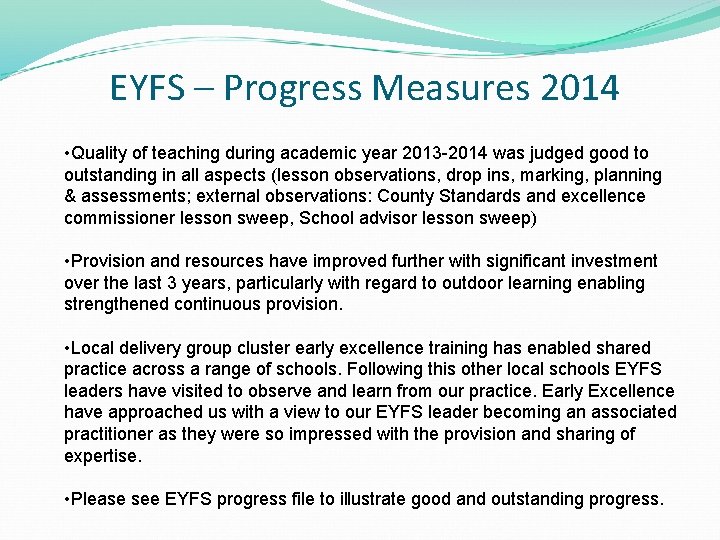 EYFS – Progress Measures 2014

•Quality of teaching during academic year 2013-2014 was judged good to outstanding in all aspects (lesson observations, drop ins, marking, planning & assessments; external observations: County Standards and excellence commissioner lesson sweep, School advisor lesson sweep)

•Provision and resources have improved further with significant investment over the last 3 years, particularly with regard to outdoor learning enabling strengthened continuous provision.

•Local delivery group cluster early excellence training has enabled shared practice across a range of schools. Following this other local schools EYFS leaders have visited to observe and learn from our practice. Early Excellence have approached us with a view to our EYFS leader becoming an associated practitioner as they were so impressed with the provision and sharing of expertise.

•Please see EYFS progress file to illustrate good and outstanding progress.